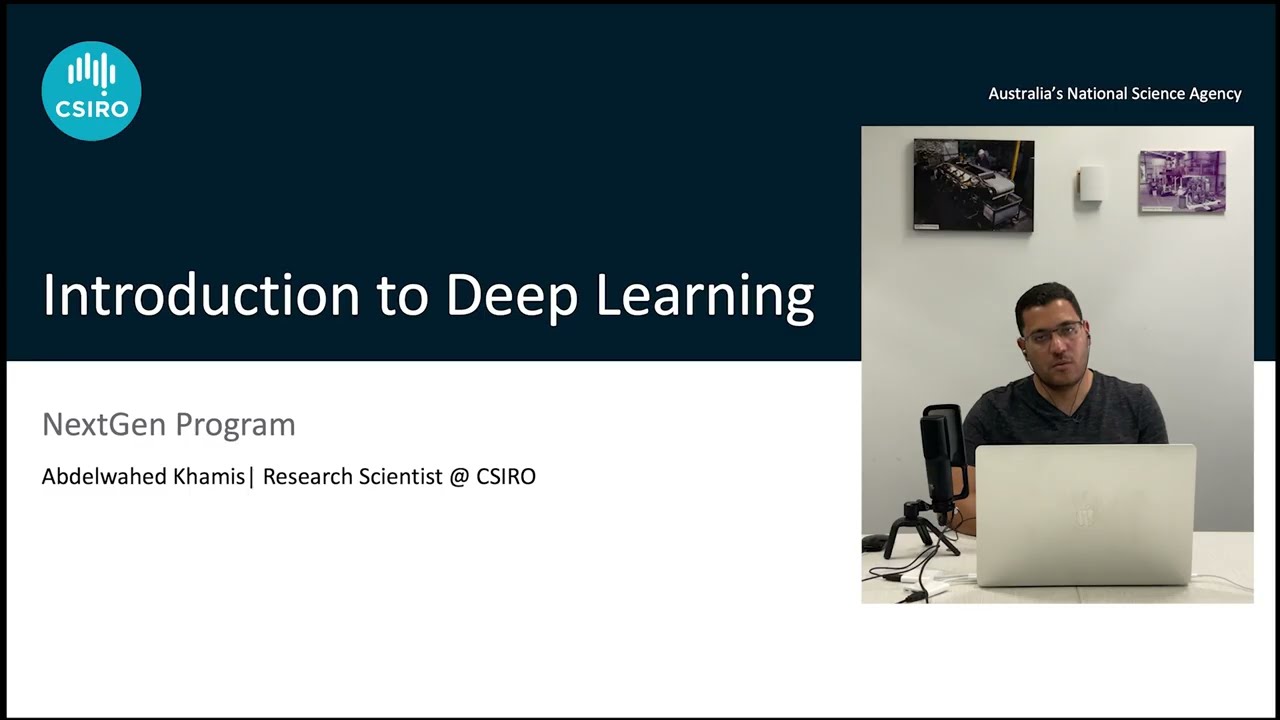 CSIRO

Australia's National Science Agency

Introduction to Deep Learning

NextGen Program

Abdelwahed Khamis| Research Scientist @ CSIRO